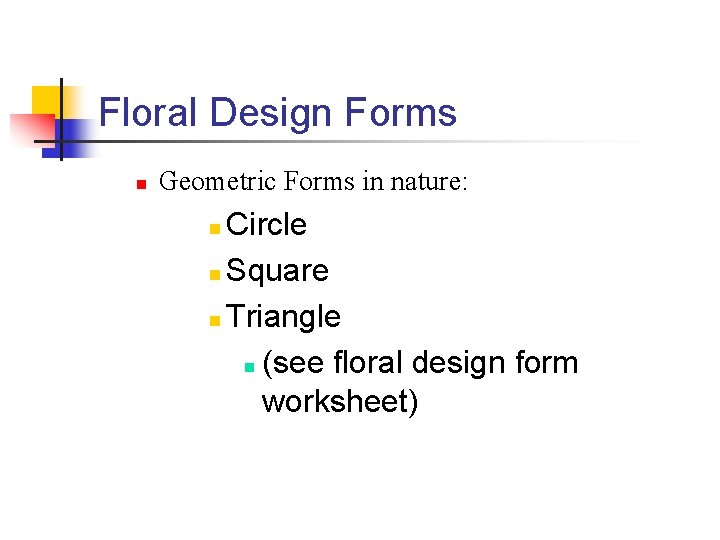 Floral Design Forms

Geometric Forms in nature:

Circle

Square

Triangle

(see floral design form worksheet)